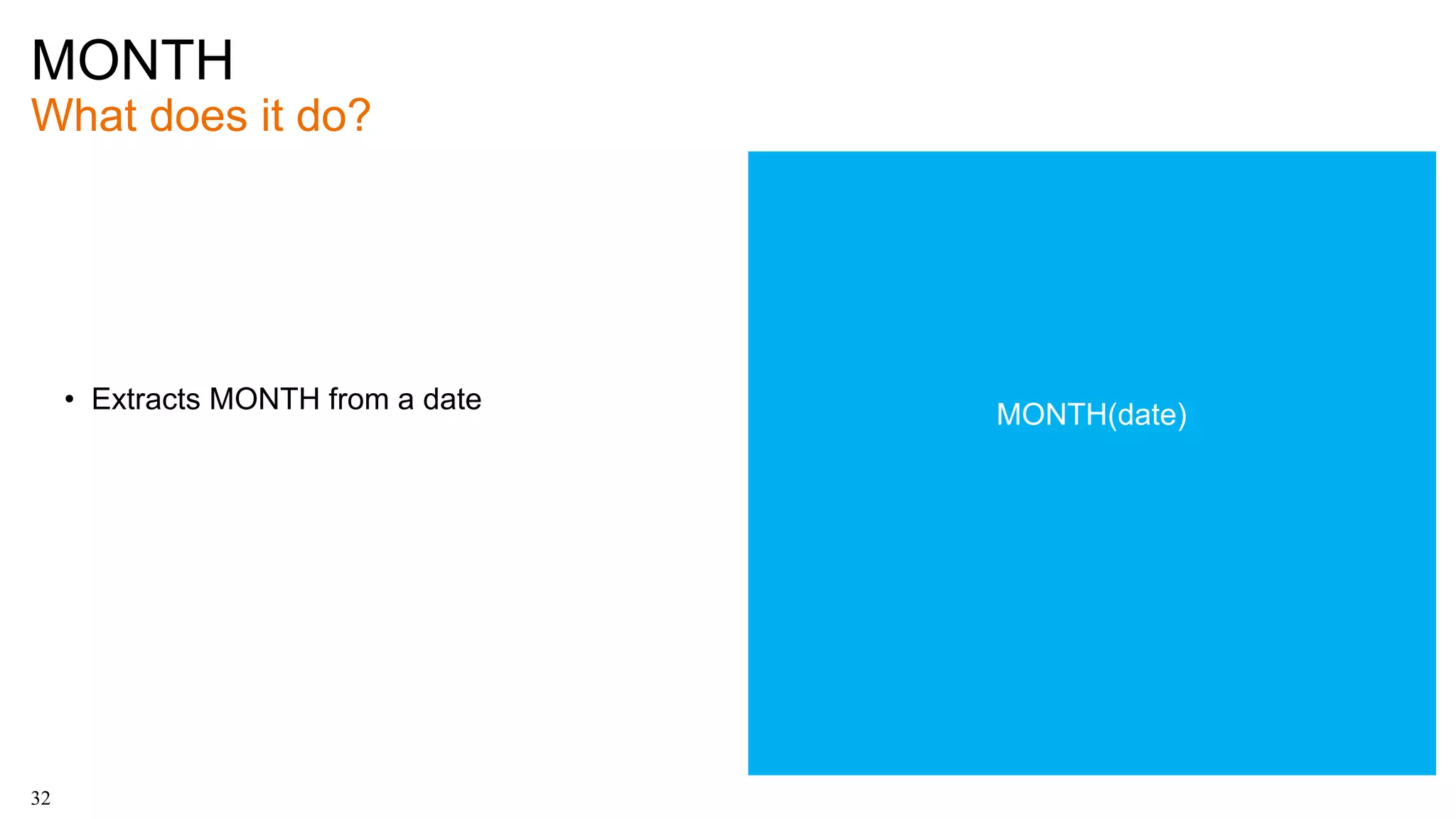 MONTH
What does it do?

• Extracts MONTH from a date

MONTH(date)

32